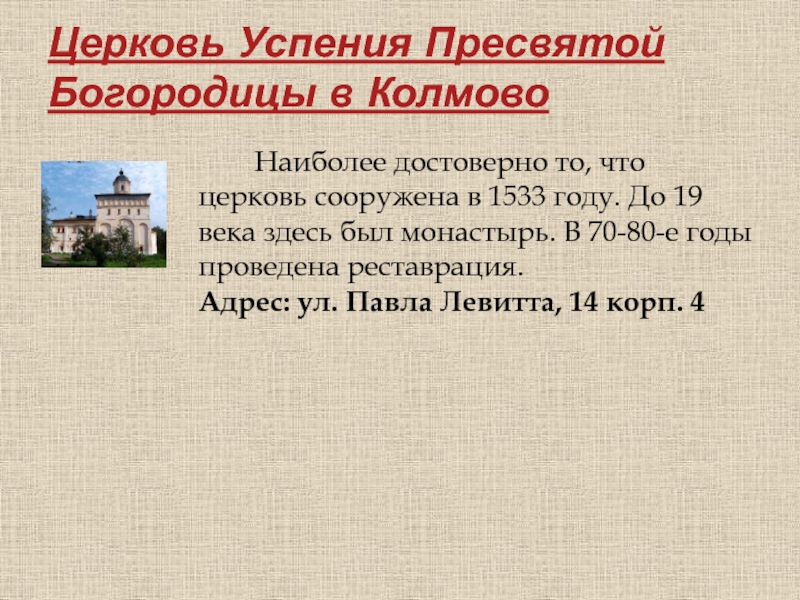 Церковь Успения Пресвятой Богородицы в Колмово

Наиболее достоверно то, что церковь сооружена в 1533 году. До 19 века здесь был монастырь. В 70-80-е годы проведена реставрация.
Адрес: ул. Павла Левитта, 14 корп. 4